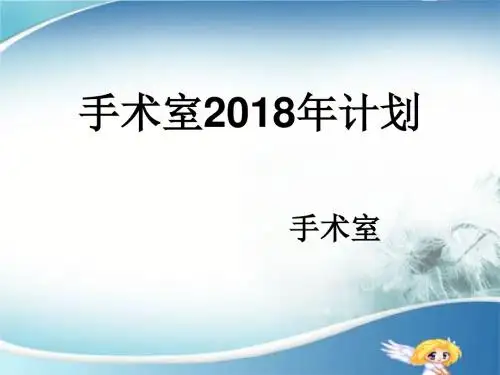 手术室2018年计划

手术室